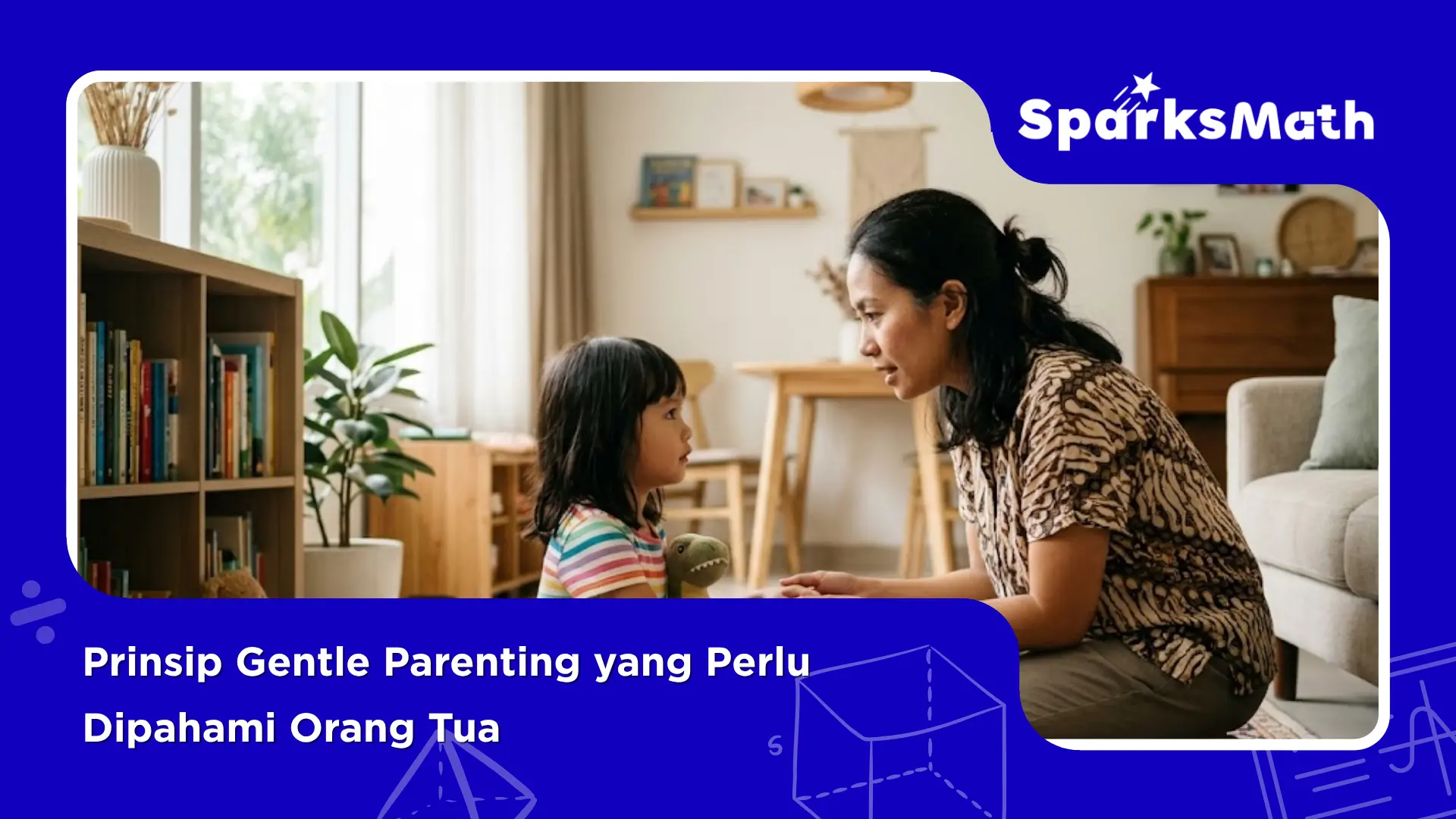 SparksMath

Prinsip Gentle Parenting yang Perlu Dipahami Orang Tua